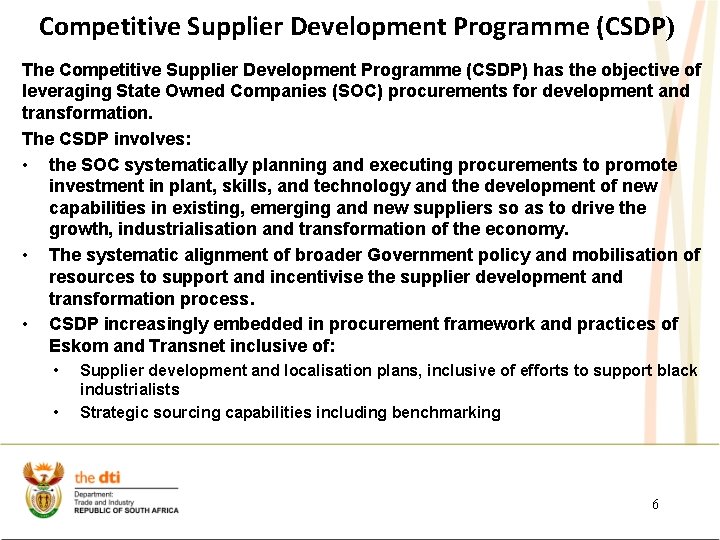 Competitive Supplier Development Programme (CSDP)

The Competitive Supplier Development Programme (CSDP) has the objective of leveraging State Owned Companies (SOC) procurements for development and transformation.

The CSDP involves:

• the SOC systematically planning and executing procurements to promote investment in plant, skills, and technology and the development of new capabilities in existing, emerging and new suppliers so as to drive the growth, industrialisation and transformation of the economy.
• The systematic alignment of broader Government policy and mobilisation of resources to support and incentivise the supplier development and transformation process.
• CSDP increasingly embedded in procurement framework and practices of Eskom and Transnet inclusive of:
  • Supplier development and localisation plans, inclusive of efforts to support black industrialists
  • Strategic sourcing capabilities including benchmarking

the dti
Department:
Trade and Industry
REPUBLIC OF SOUTH AFRICA

6